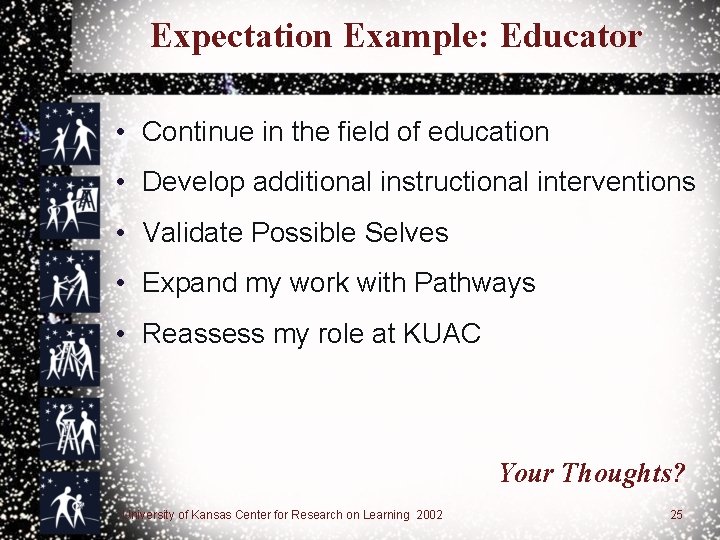 Expectation Example: Educator

• Continue in the field of education
• Develop additional instructional interventions
• Validate Possible Selves
• Expand my work with Pathways
• Reassess my role at KUAC

Your Thoughts?

University of Kansas Center for Research on Learning 2002

25